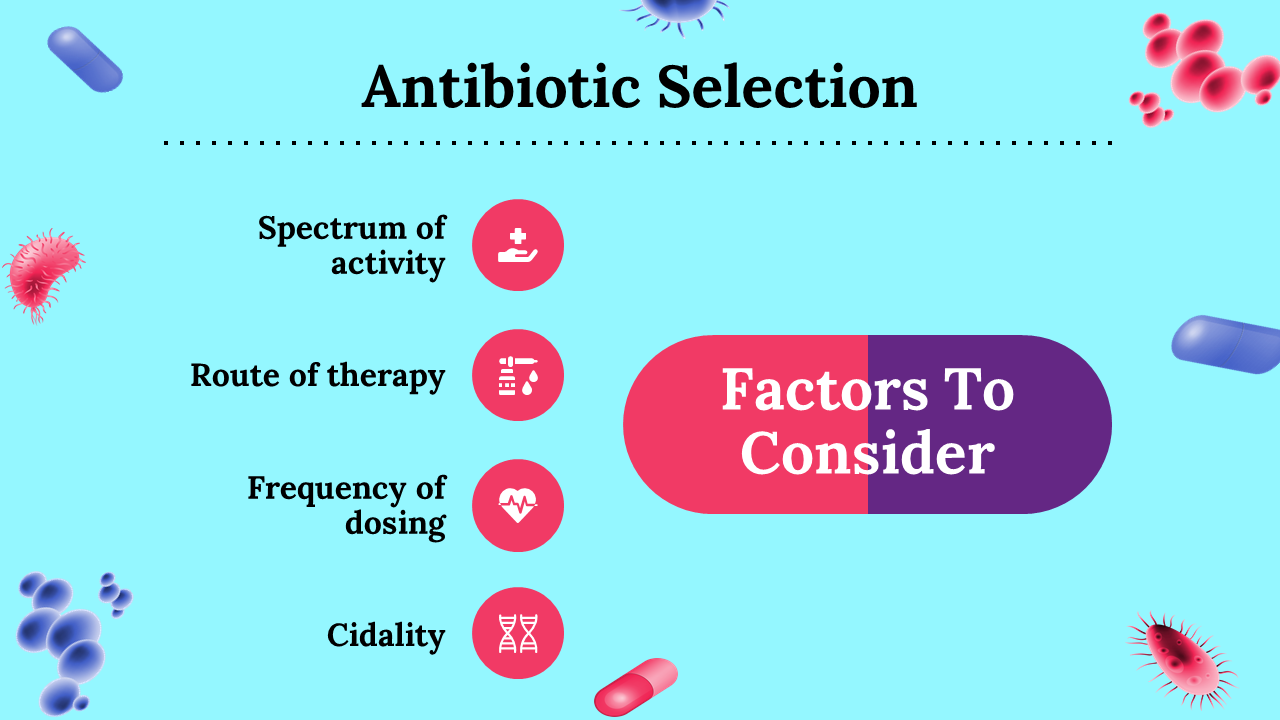 Antibiotic Selection

Spectrum of activity

Route of therapy

Frequency of dosing

Cidality

Factors To Consider